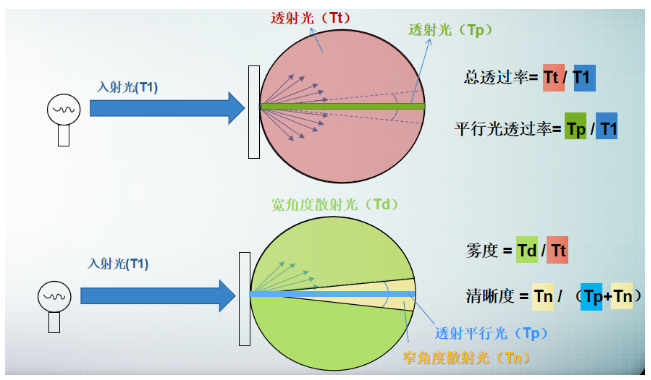 透射光（Tt）

透射光（Tp）

入射光(T1)

总透过率= Tt / T1

平行光透过率= Tp / T1

宽角度散射光（Td）

入射光(T1)

雾度 = Td / Tt

清晰度 = Tn / （Tp+Tn）

透射平行光（Tp）

窄角度散射光（Tn）